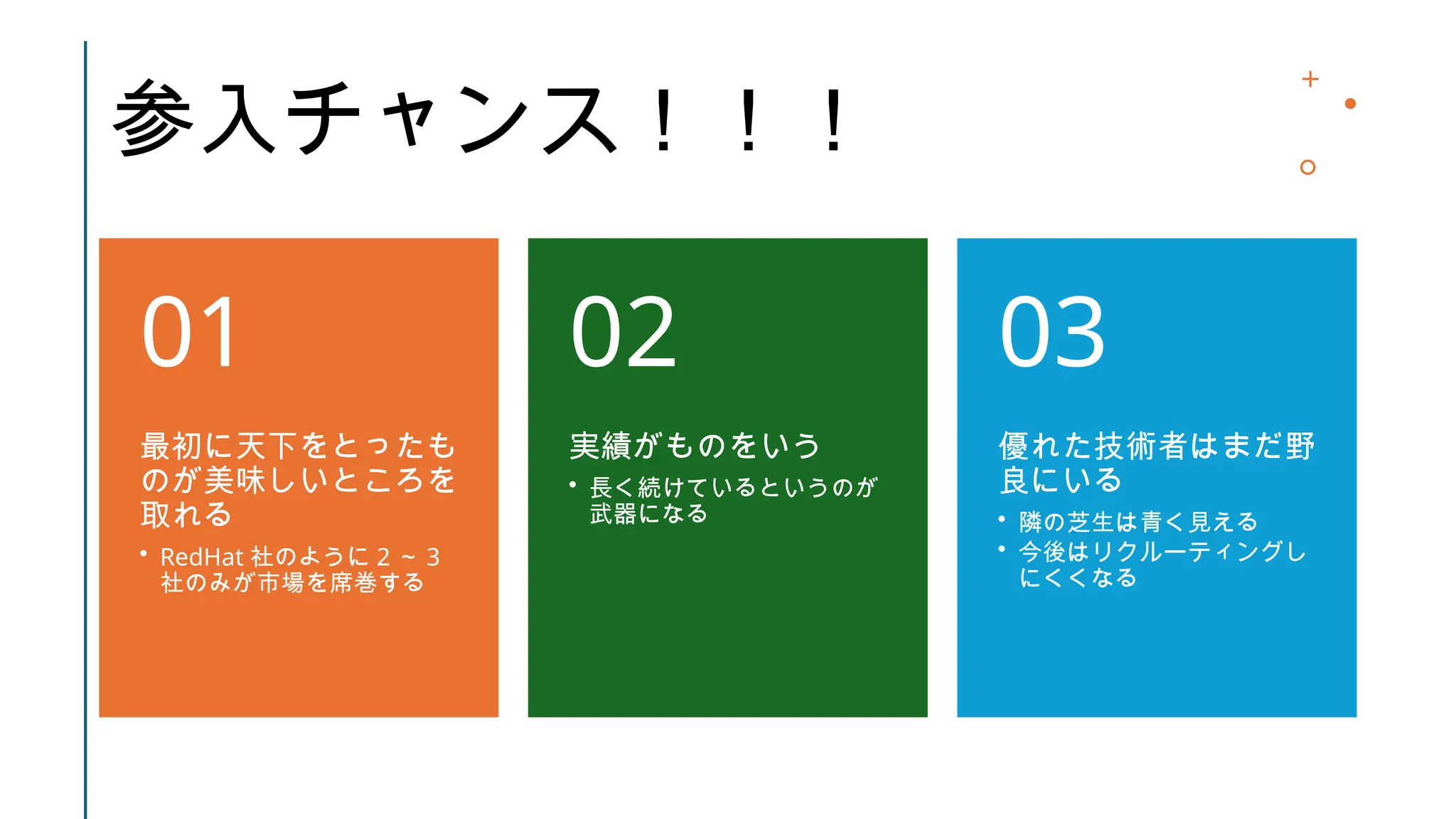 参入チャンス！！！

01

最初に天下をとったものが美味しいところを取れる

• RedHat 社のように 2 ~ 3 社のみが市場を席巻する

02

実績がものをいう

• 長く続けているというのが武器になる

03

優れた技術者はまだ野良にいる

• 隣の芝生は青く見える
• 今後はリクルーティングしにくくなる